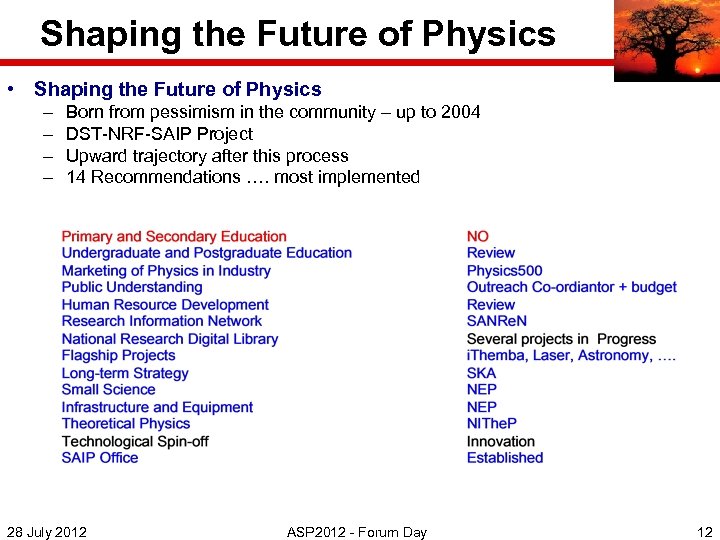 Shaping the Future of Physics

• Shaping the Future of Physics
– Born from pessimism in the community – up to 2004
– DST-NRF-SAIP Project
– Upward trajectory after this process
– 14 Recommendations …. most implemented

| | |
|---|---|
| Primary and Secondary Education | NO |
| Undergraduate and Postgraduate Education | Review |
| Marketing of Physics in Industry | Physics500 |
| Public Understanding | Outreach Co-ordiantor + budget |
| Human Resource Development | Review |
| Research Information Network | SANReN |
| National Research Digital Library | Several projects in Progress |
| Flagship Projects | iThemba, Laser, Astronomy, …. |
| Long-term Strategy | SKA |
| Small Science | NEP |
| Infrastructure and Equipment | NEP |
| Theoretical Physics | NITheP |
| Technological Spin-off | Innovation |
| SAIP Office | Established |

28 July 2012
ASP2012 - Forum Day
12